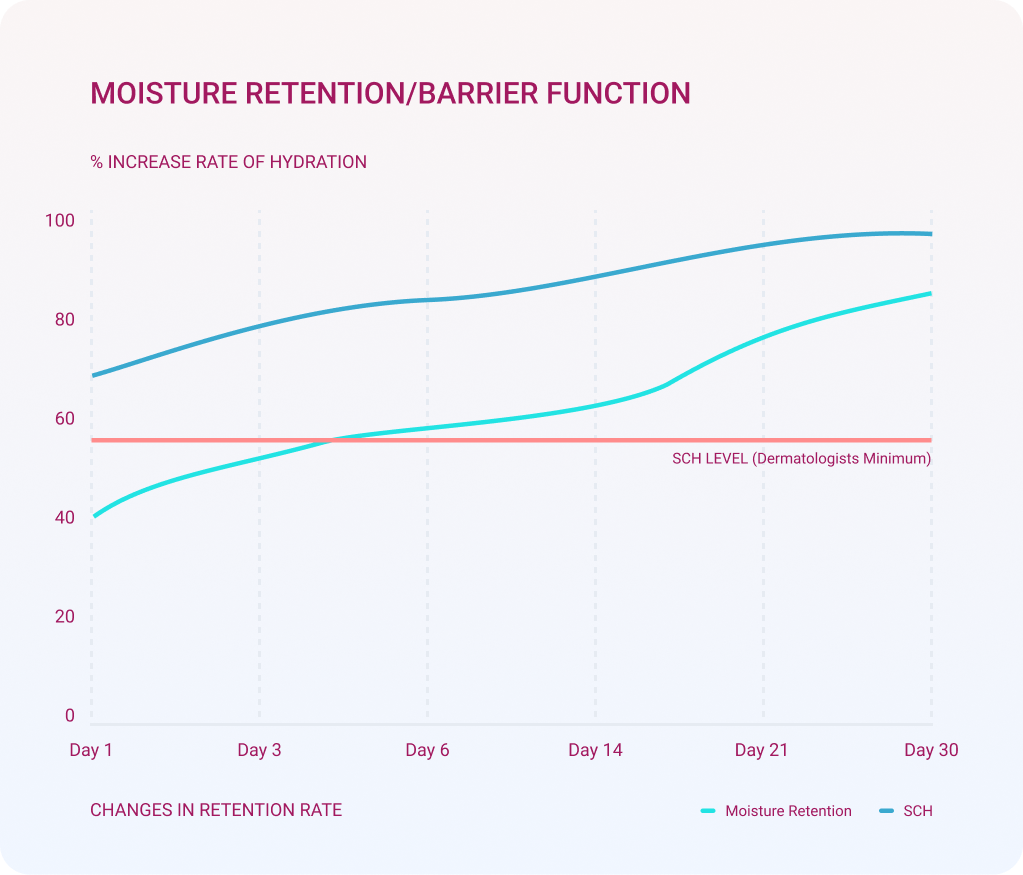 MOISTURE RETENTION/BARRIER FUNCTION

% INCREASE RATE OF HYDRATION

100
80
60
40
20
0

SCH LEVEL (Dermatologists Minimum)

Day 1 Day 3 Day 6 Day 14 Day 21 Day 30

CHANGES IN RETENTION RATE

Moisture Retention SCH